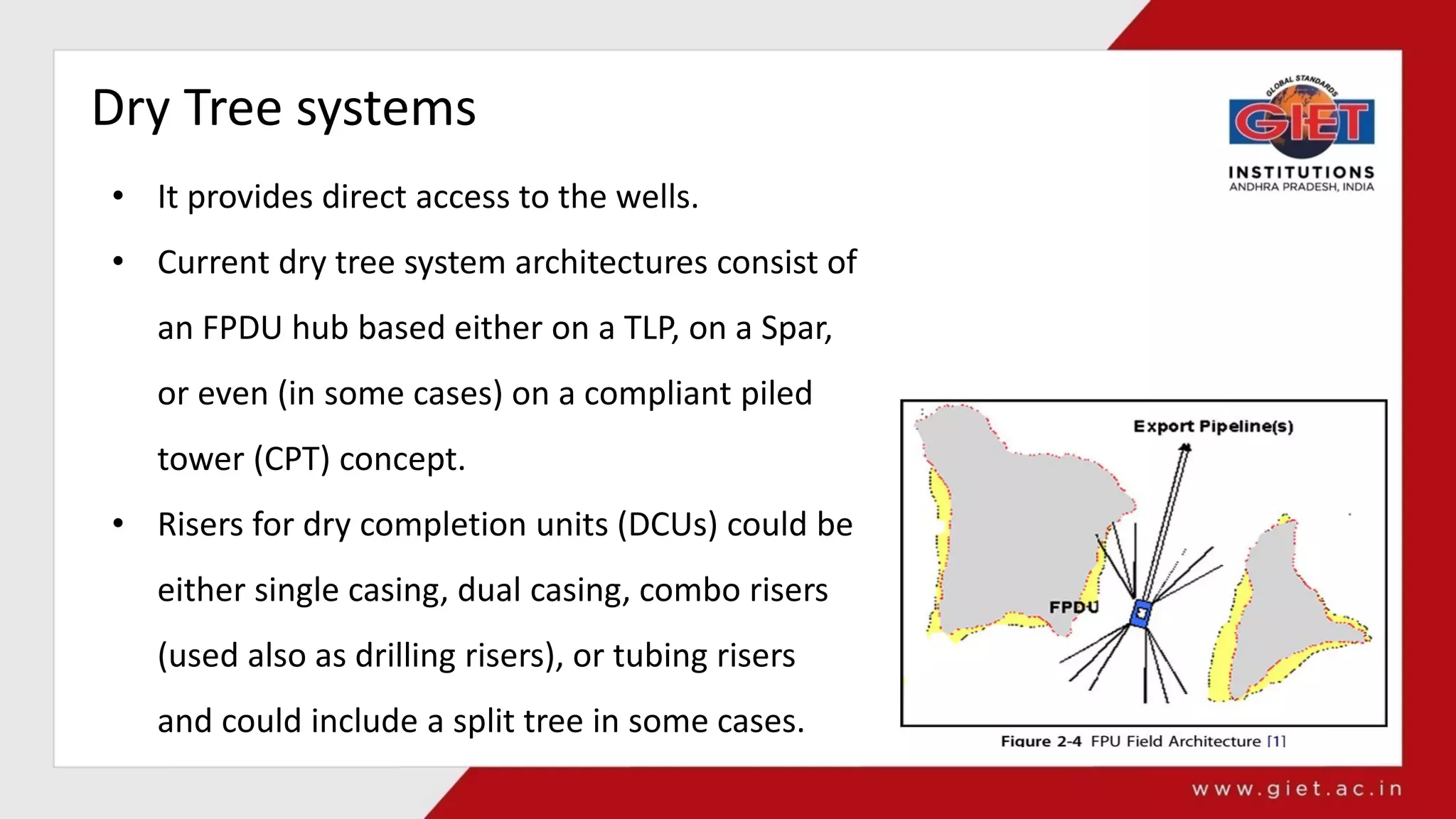 Dry Tree systems

GLOBAL STANDARDS
GIET
INSTITUTIONS
ANDHRA PRADESH, INDIA

• It provides direct access to the wells.

• Current dry tree system architectures consist of an FPDU hub based either on a TLP, on a Spar, or even (in some cases) on a compliant piled tower (CPT) concept.

• Risers for dry completion units (DCUs) could be either single casing, dual casing, combo risers (used also as drilling risers), or tubing risers and could include a split tree in some cases.

Export Pipeline(s)
FPDU

Figure 2-4 FPU Field Architecture [1]

www.giet.ac.in